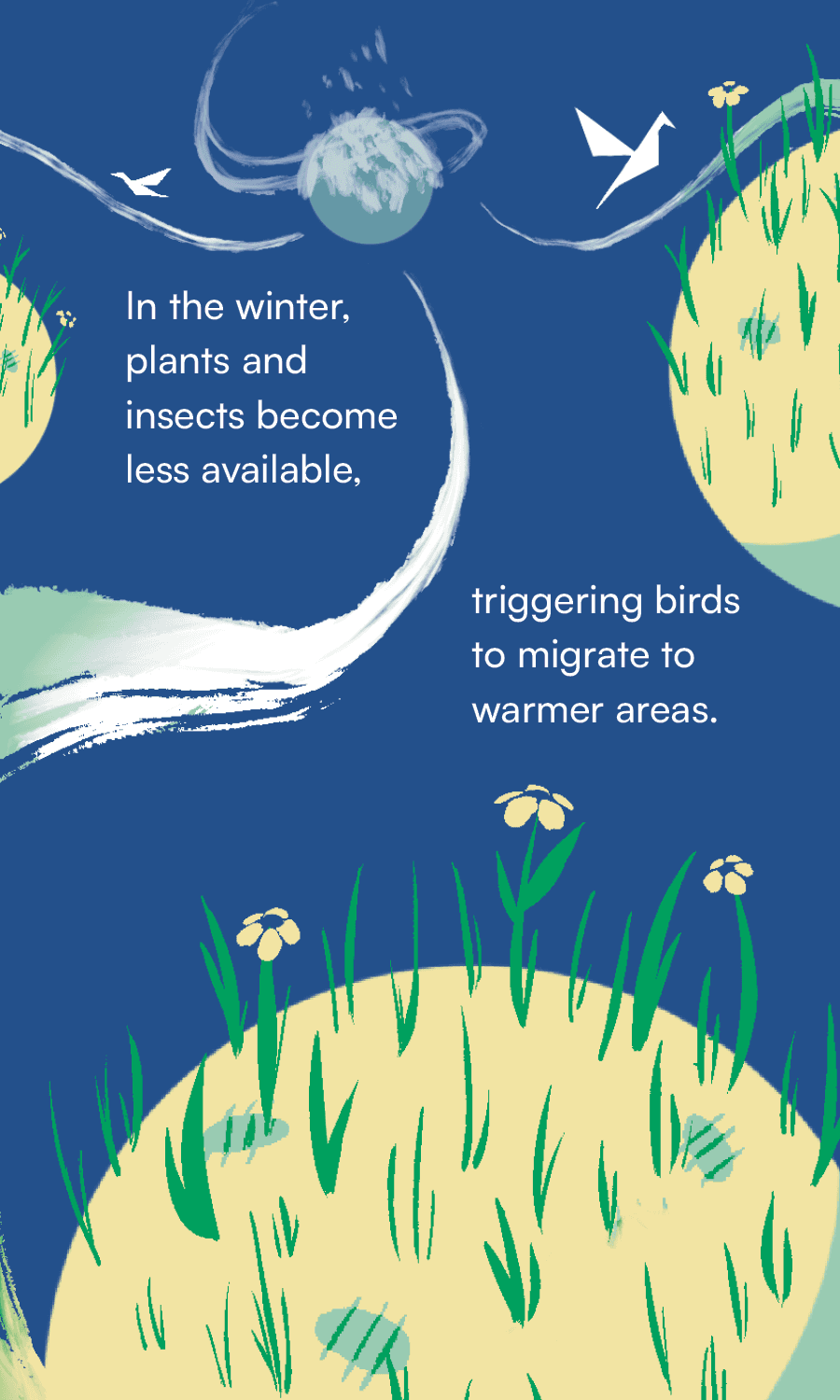 In the winter, plants and insects become less available,

triggering birds to migrate to warmer areas.